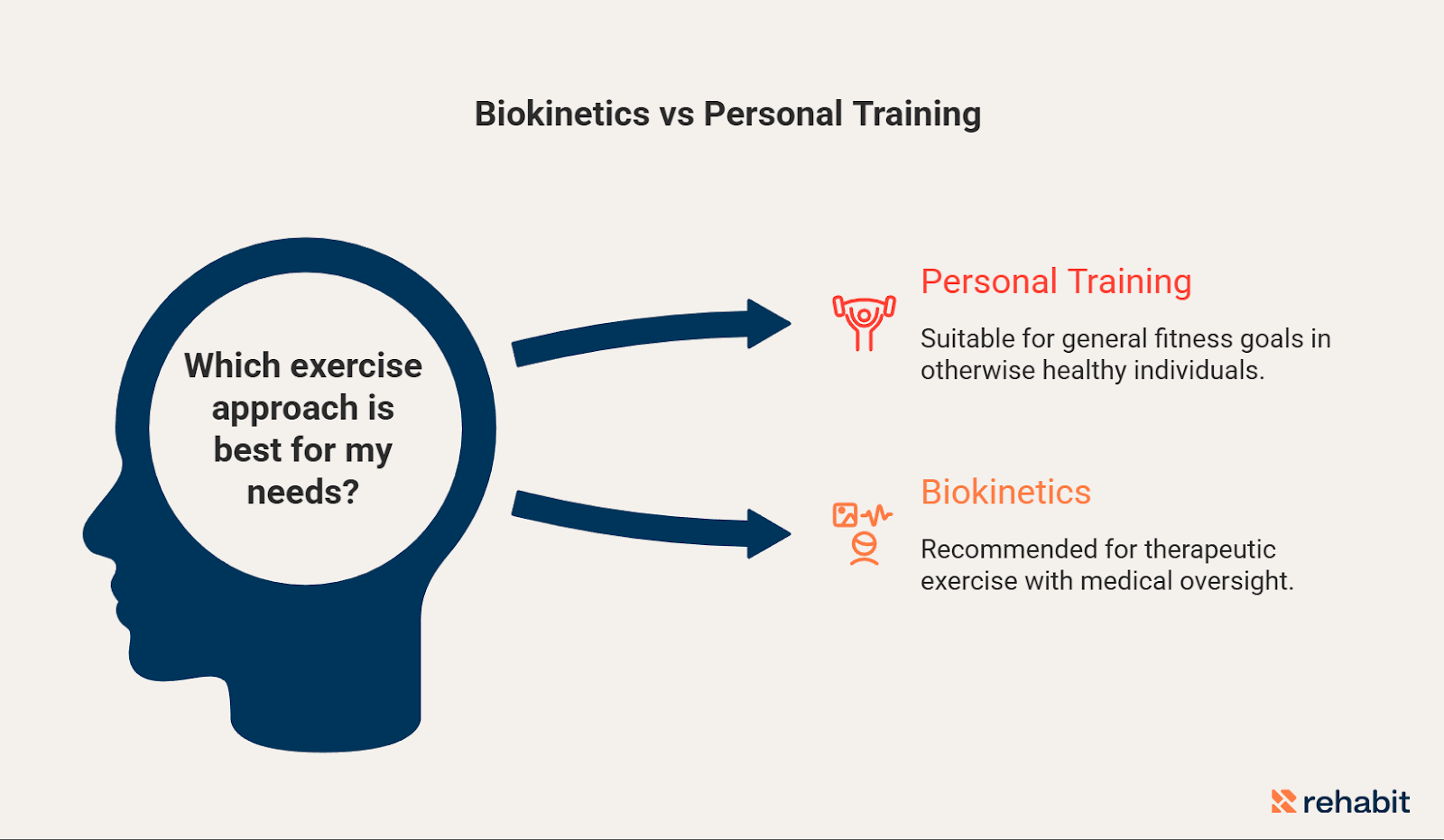 Biokinetics vs Personal Training

Which exercise approach is best for my needs?

Personal Training

Suitable for general fitness goals in otherwise healthy individuals.

Biokinetics

Recommended for therapeutic exercise with medical oversight.

rehabit